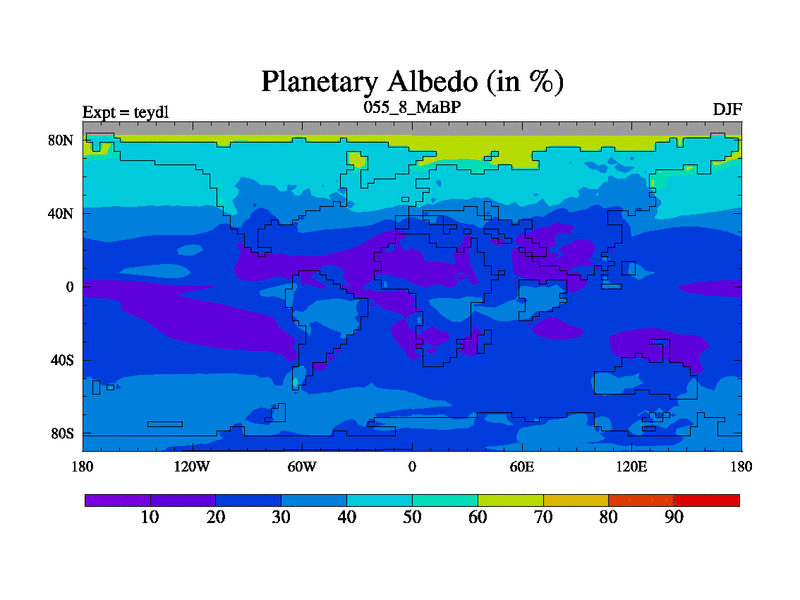 Planetary Albedo (in %)
Expt = teydl
055_8_MaBP
DJF
80N
40N
0
40S
80S
180
120W
60W
0
60E
120E
180
10
20
30
40
50
60
70
80
90